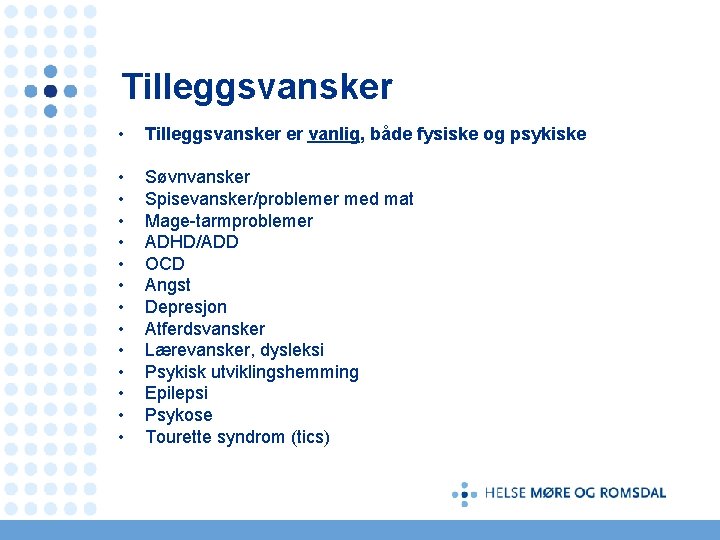 Tilleggsvansker

• Tilleggsvansker er vanlig, både fysiske og psykiske

• Søvnvansker
• Spisevansker/problemer med mat
• Mage-tarmproblemer
• ADHD/ADD
• OCD
• Angst
• Depresjon
• Atferdsvansker
• Lærevansker, dysleksi
• Psykisk utviklingshemming
• Epilepsi
• Psykose
• Tourette syndrom (tics)

HELSE MØRE OG ROMSDAL